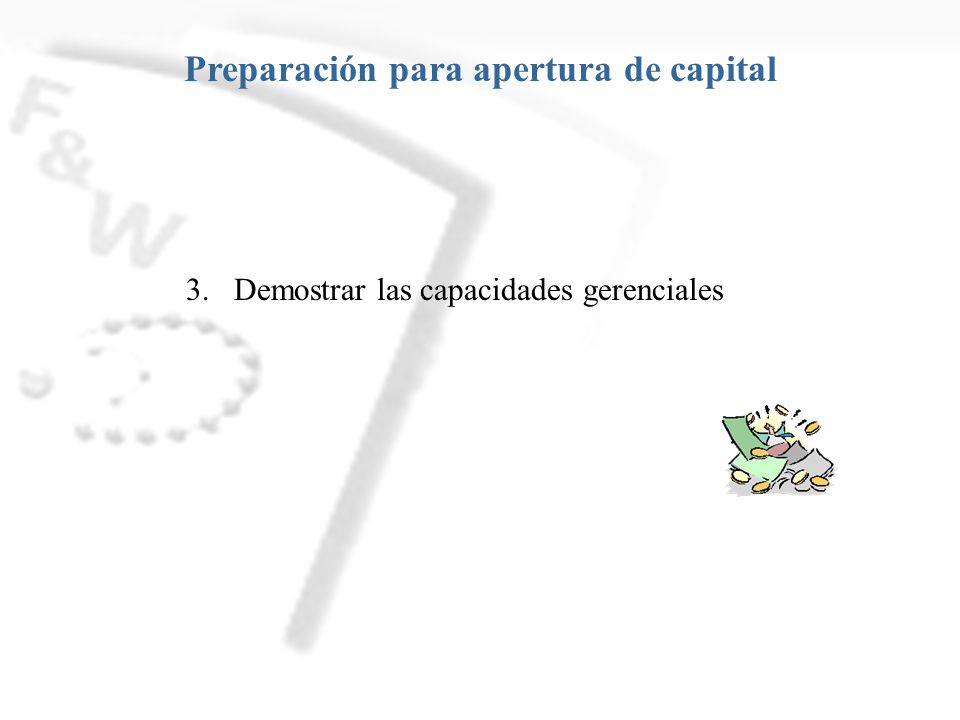 Preparación para apertura de capital

F&W

3. Demostrar las capacidades gerenciales